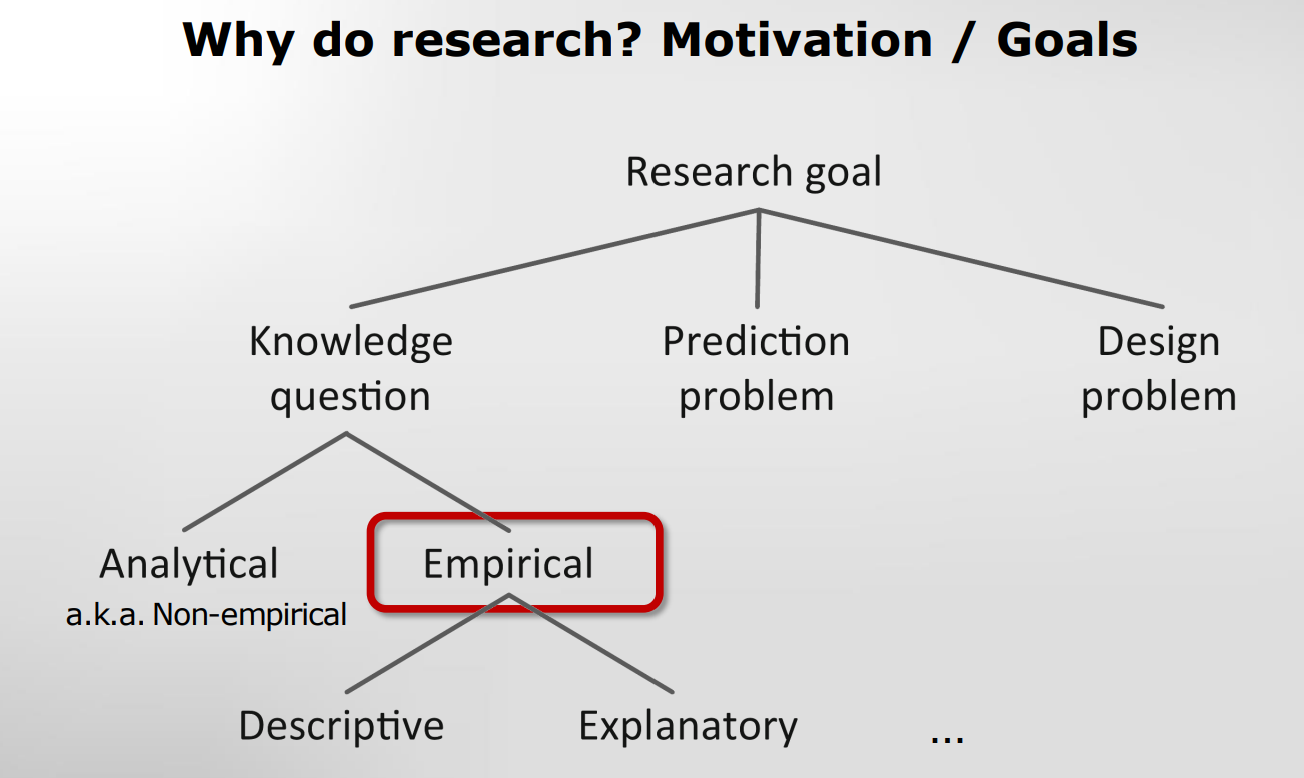 Why do research? Motivation / Goals

Research goal

Knowledge question

Prediction problem

Design problem

Analytical
a.k.a. Non-empirical

Empirical

Descriptive

Explanatory

...